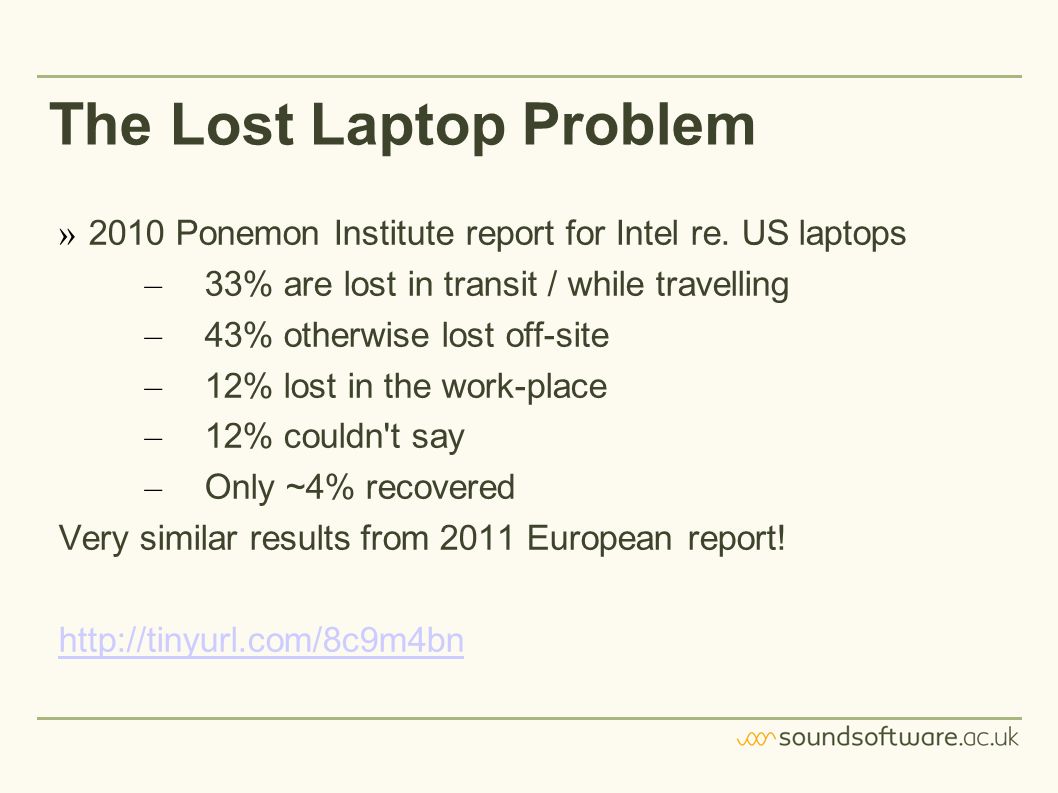 The Lost Laptop Problem

» 2010 Ponemon Institute report for Intel re. US laptops

– 33% are lost in transit / while travelling

– 43% otherwise lost off-site

– 12% lost in the work-place

– 12% couldn't say

– Only ~4% recovered

Very similar results from 2011 European report!

http://tinyurl.com/8c9m4bn

soundsoftware.ac.uk